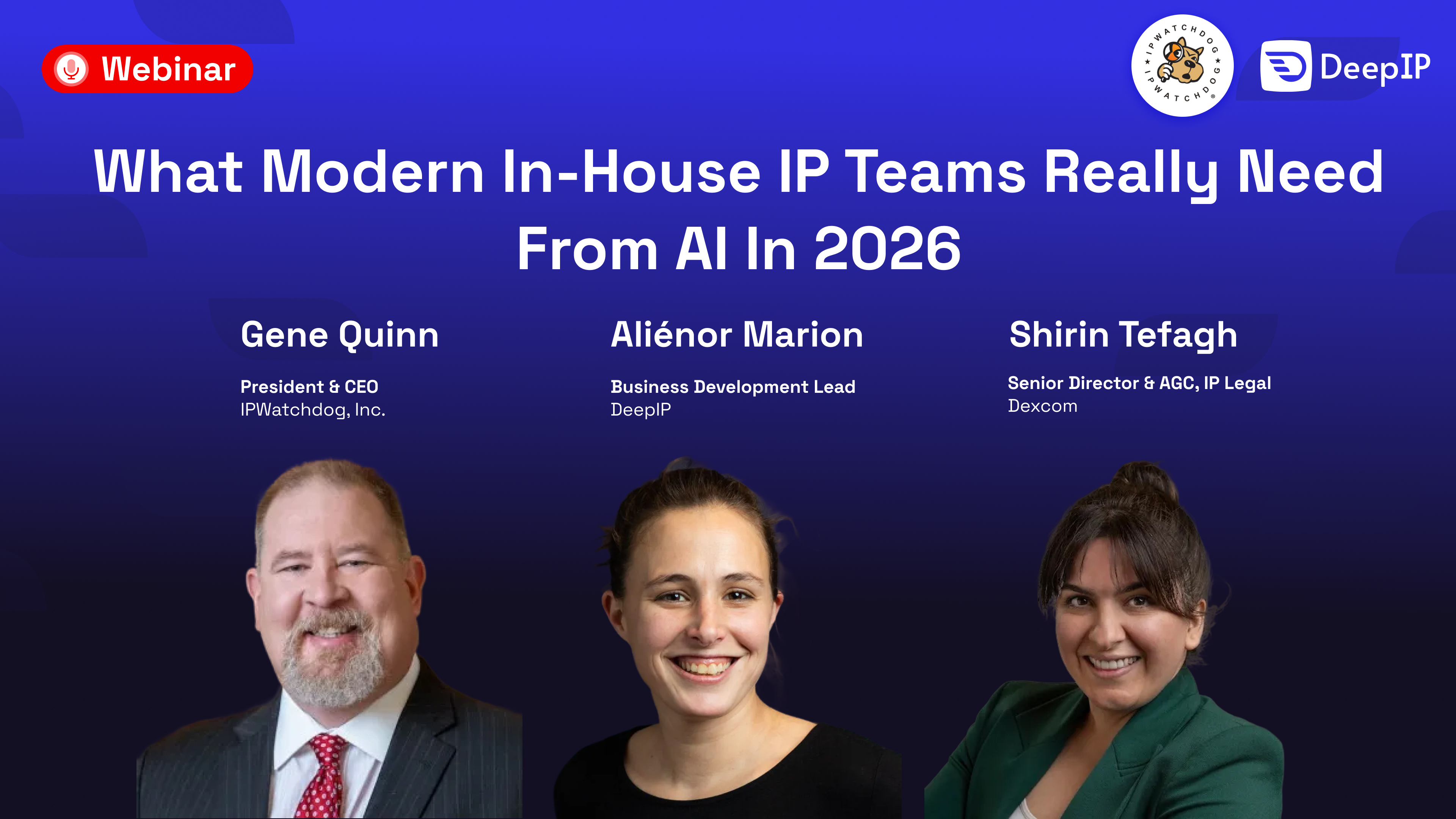 Webinar

IPWATCHDOG ★ IPWATCHDOG ★

DeepIP

What Modern In-House IP Teams Really Need From AI In 2026

Gene Quinn

President & CEO
IPWatchdog, Inc.

Aliénor Marion

Business Development Lead
DeepIP

Shirin Tefagh

Senior Director & AGC, IP Legal
Dexcom